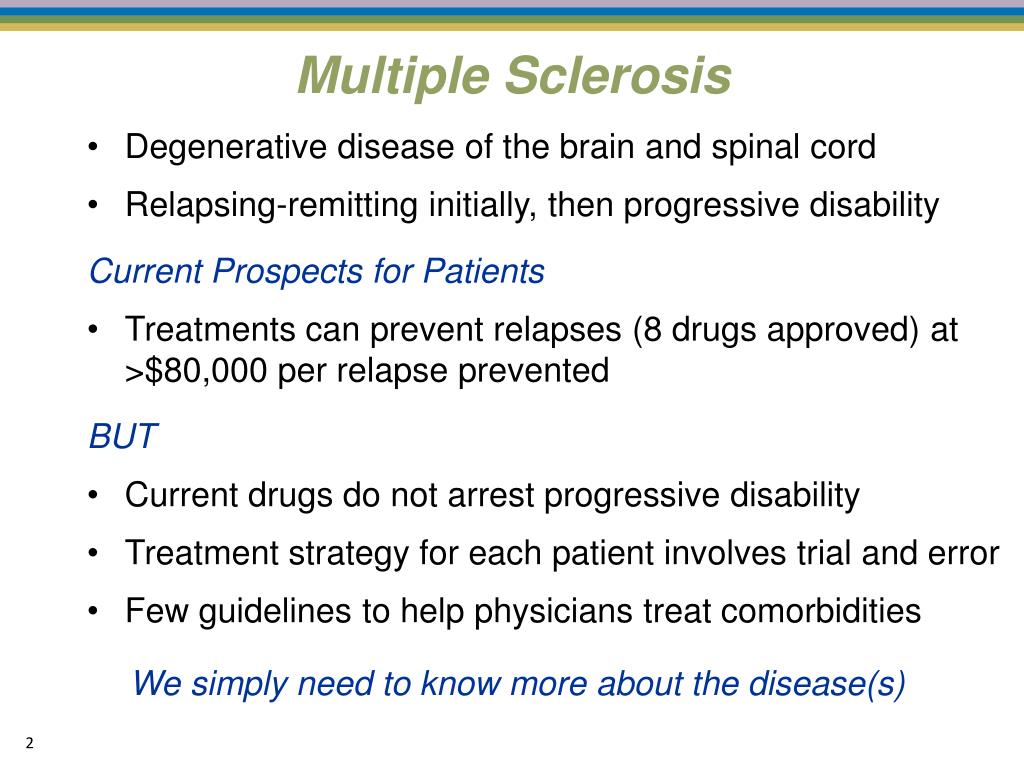 Multiple Sclerosis

• Degenerative disease of the brain and spinal cord
• Relapsing-remitting initially, then progressive disability

Current Prospects for Patients

• Treatments can prevent relapses (8 drugs approved) at >\$80,000 per relapse prevented

BUT

• Current drugs do not arrest progressive disability
• Treatment strategy for each patient involves trial and error
• Few guidelines to help physicians treat comorbidities

We simply need to know more about the disease(s)

2